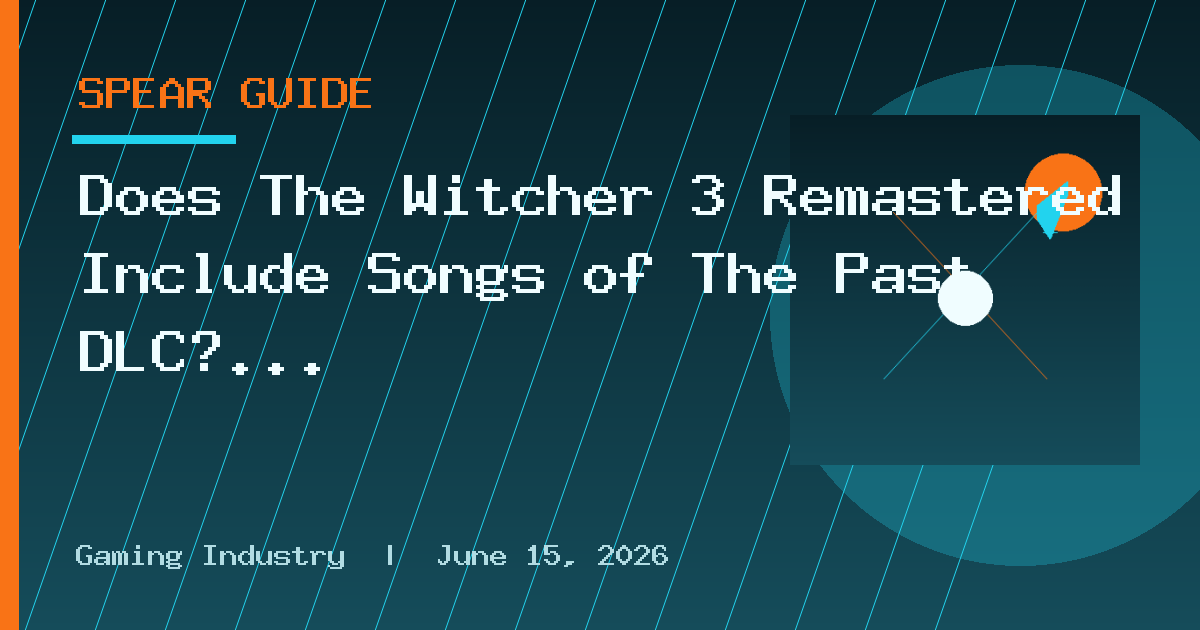 SPEAR GUIDE

Does The Witcher 3 Remastered Include Songs of The Past DLC?...

Gaming Industry | June 15, 2026